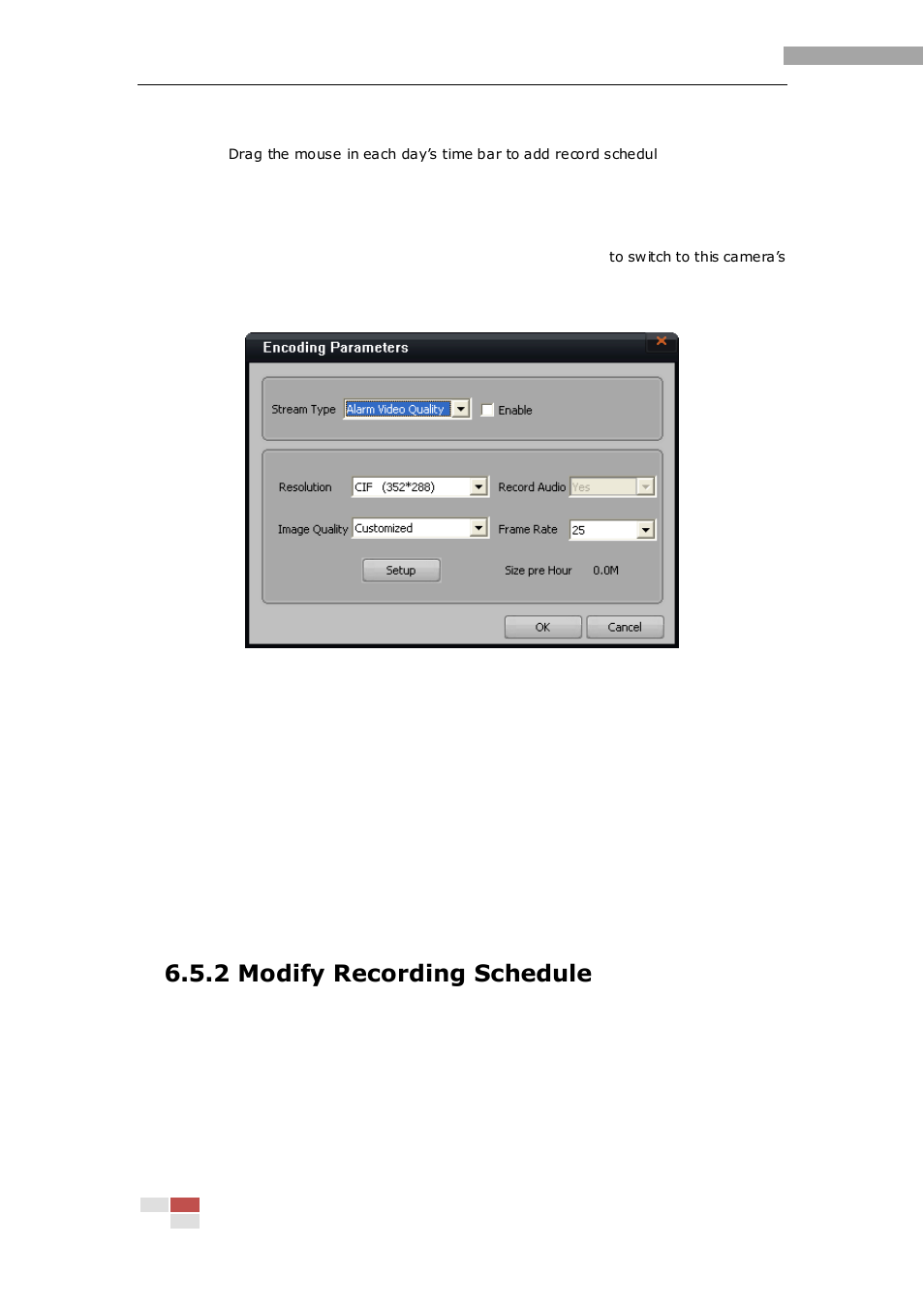 Drag the mouse in each day's time bar to add record schedul

to switch to this camera's

Encoding Parameters

Stream Type Alarm Video Quality Enable

Resolution CIF (352*288) Record Audio Yes

Image Quality Customized Frame Rate 25

Setup Size pre Hour 0.0M

OK Cancel

6.5.2 Modify Recording Schedule